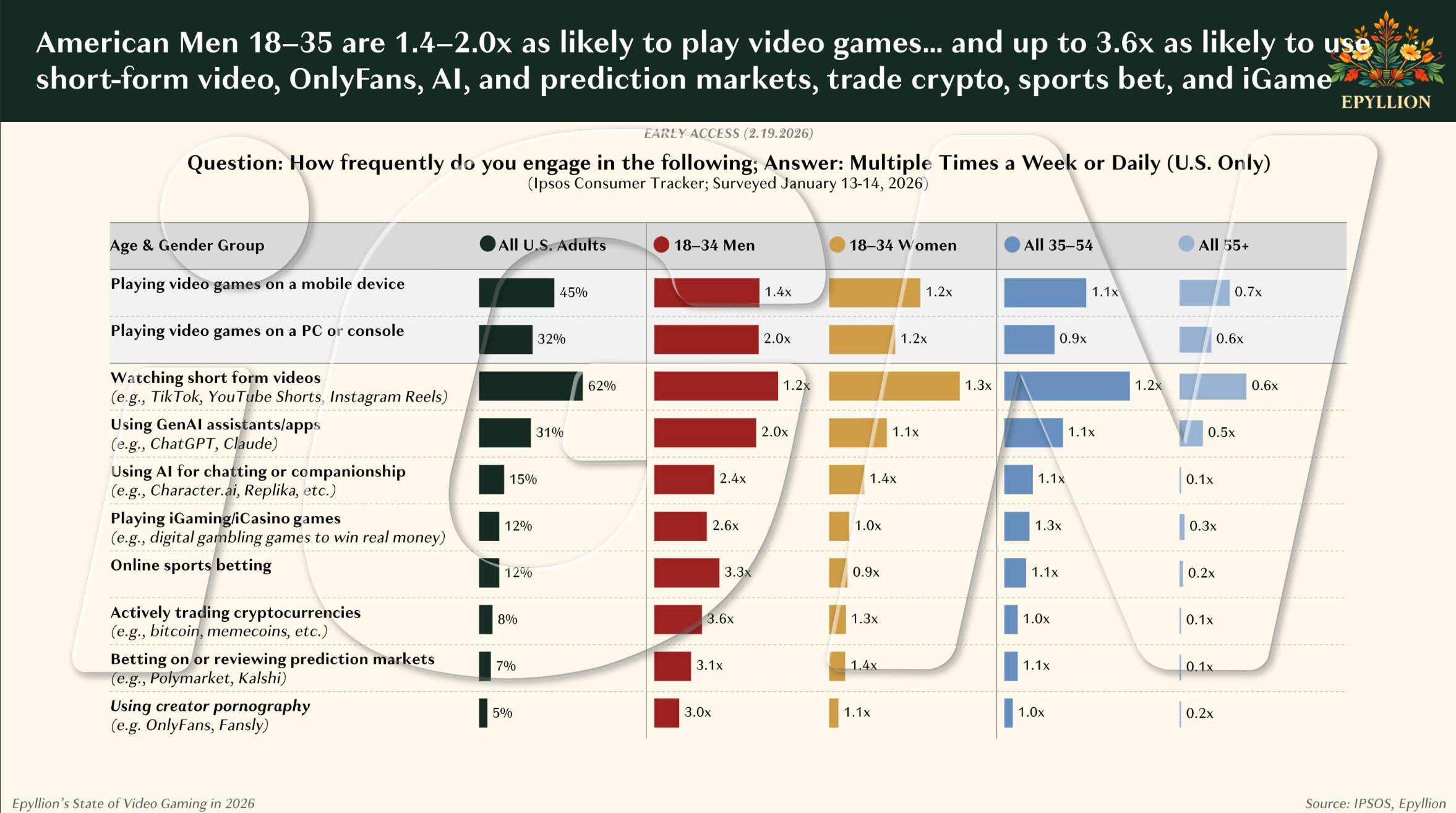 American Men 18–35 are 1.4–2.0x as likely to play video games... and up to 3.6x as likely to use short-form video, OnlyFans, AI, and prediction markets, trade crypto, sports bet, and iGame

EPYLLION

EARLY ACCESS (2.19.2026)

Question: How frequently do you engage in the following; Answer: Multiple Times a Week or Daily (U.S. Only)
(Ipsos Consumer Tracker; Surveyed January 13-14, 2026)

| Age & Gender Group | All U.S. Adults | 18–34 Men | 18–34 Women | All 35–54 | All 55+ |
|---|---|---|---|---|---|
| Playing video games on a mobile device | 45% | 1.4x | 1.2x | 1.1x | 0.7x |
| Playing video games on a PC or console | 32% | 2.0x | 1.2x | 0.9x | 0.6x |
| Watching short form videos (e.g., TikTok, YouTube Shorts, Instagram Reels) | 62% | 1.2x | 1.3x | 1.2x | 0.6x |
| Using GenAI assistants/apps (e.g., ChatGPT, Claude) | 31% | 2.0x | 1.1x | 1.1x | 0.5x |
| Using AI for chatting or companionship (e.g., Character.ai, Replika, etc.) | 15% | 2.4x | 1.4x | 1.1x | 0.1x |
| Playing iGaming/iCasino games (e.g., digital gambling games to win real money) | 12% | 2.6x | 1.0x | 1.3x | 0.3x |
| Online sports betting | 12% | 3.3x | 0.9x | 1.1x | 0.2x |
| Actively trading cryptocurrencies (e.g., bitcoin, memecoins, etc.) | 8% | 3.6x | 1.3x | 1.0x | 0.1x |
| Betting on or reviewing prediction markets (e.g., Polymarket, Kalshi) | 7% | 3.1x | 1.4x | 1.1x | 0.1x |
| Using creator pornography (e.g. OnlyFans, Fansly) | 5% | 3.0x | 1.1x | 1.0x | 0.2x |

Epyllion's State of Video Gaming in 2026

Source: IPSOS, Epyllion